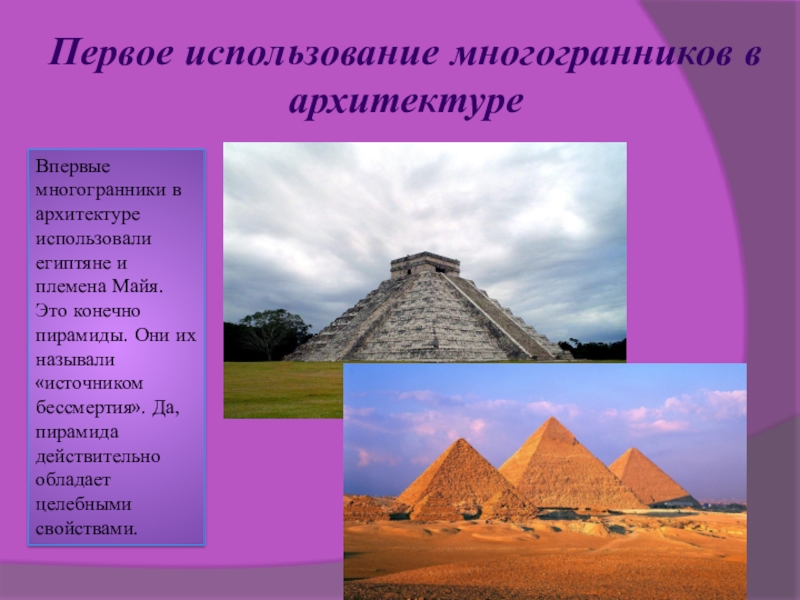 Первое использование многогранников в архитектуре

Впервые многогранники в архитектуре использовали египтяне и племена Майя. Это конечно пирамиды. Они их называли «источником бессмертия». Да, пирамида действительно обладает целебными свойствами.